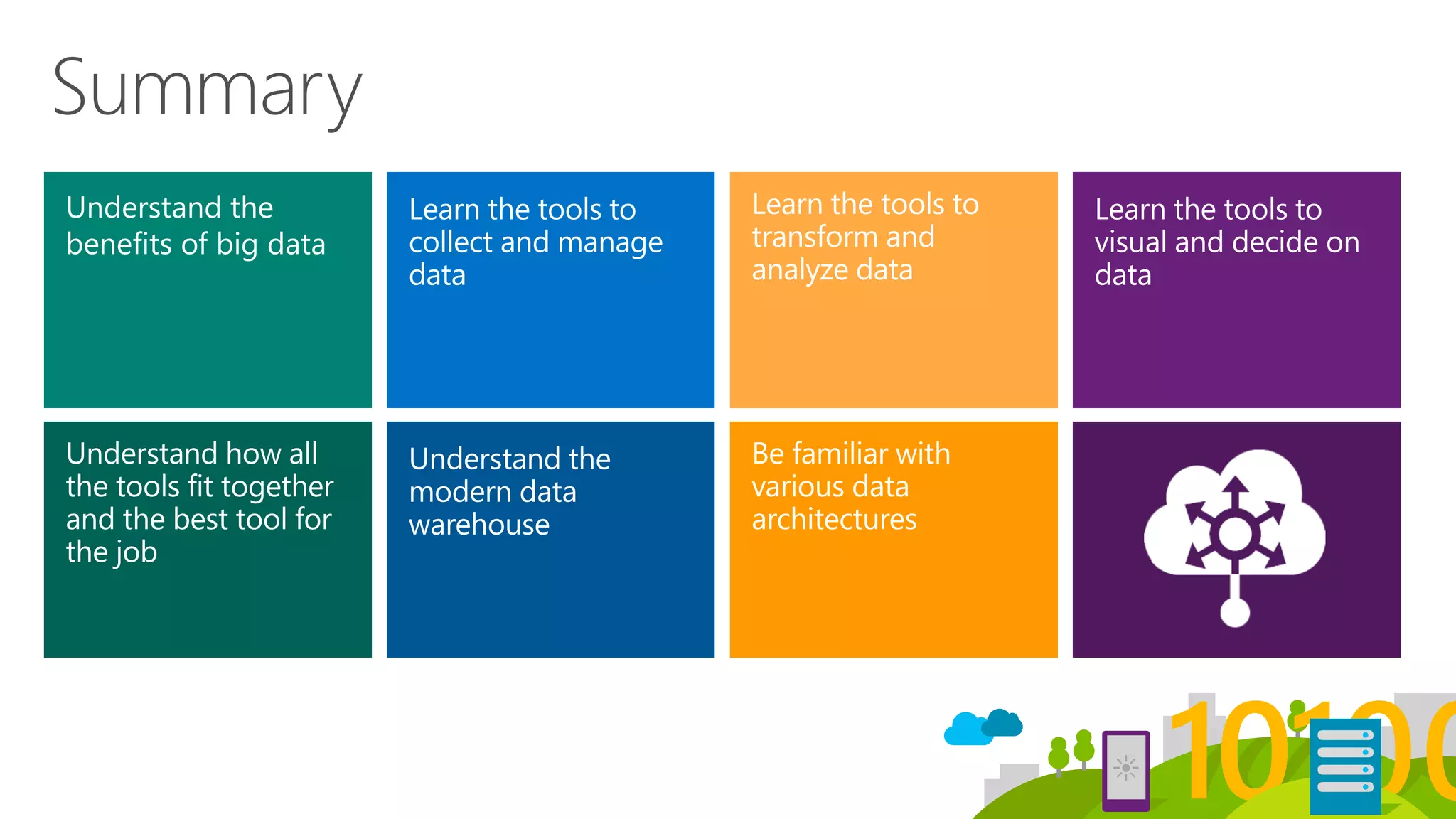 Summary

Understand the benefits of big data

Learn the tools to collect and manage data

Learn the tools to transform and analyze data

Learn the tools to visual and decide on data

Understand how all the tools fit together and the best tool for the job

Understand the modern data warehouse

Be familiar with various data architectures

10100